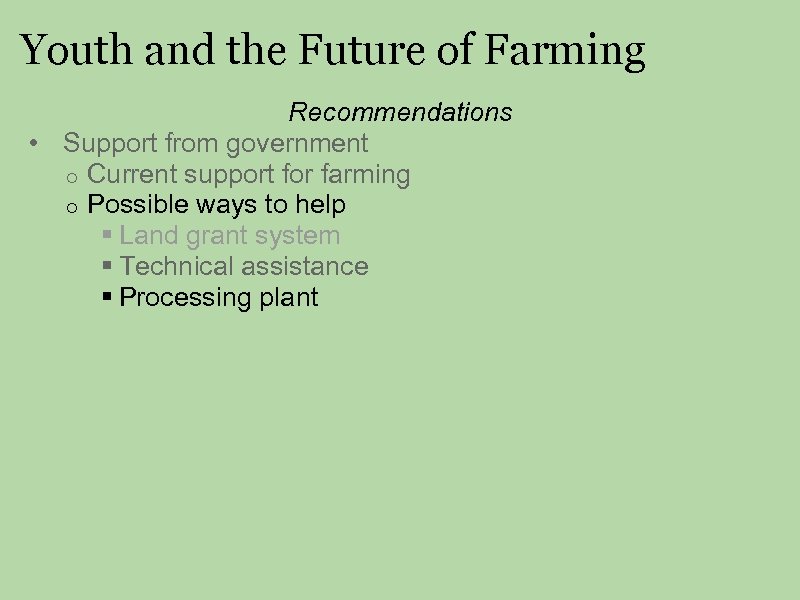 Youth and the Future of Farming

Recommendations

• Support from government
  o Current support for farming
  o Possible ways to help
    ▪ Land grant system
    ▪ Technical assistance
    ▪ Processing plant